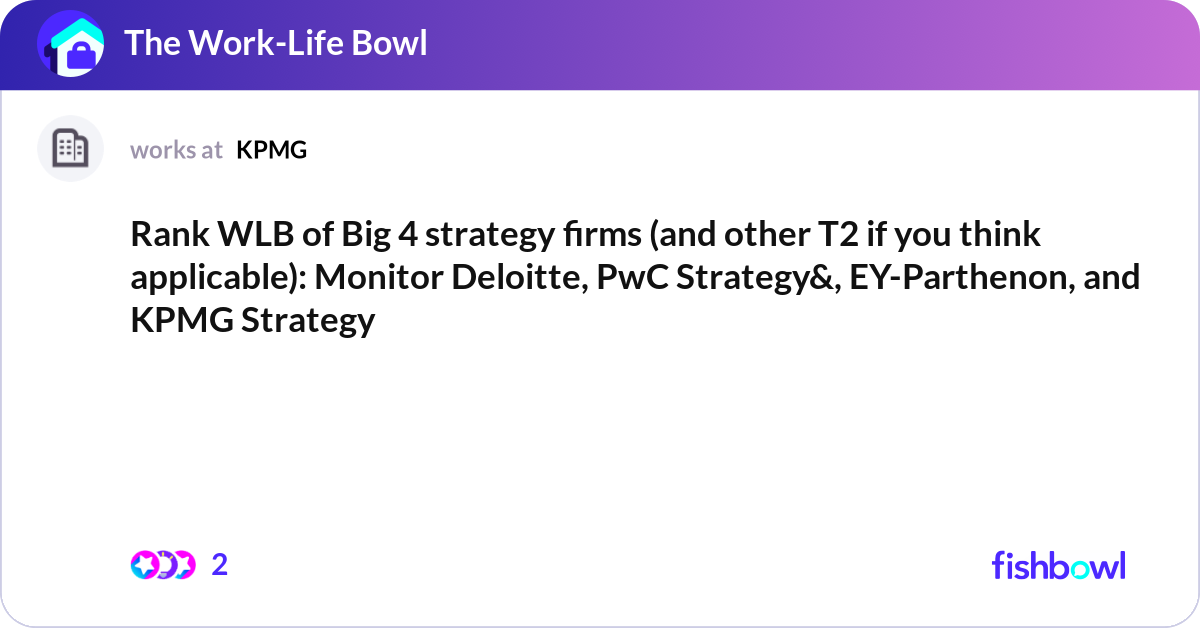 The Work-Life Bowl

works at KPMG

Rank WLB of Big 4 strategy firms (and other T2 if you think applicable): Monitor Deloitte, PwC Strategy&, EY-Parthenon, and KPMG Strategy

2

fishbowl